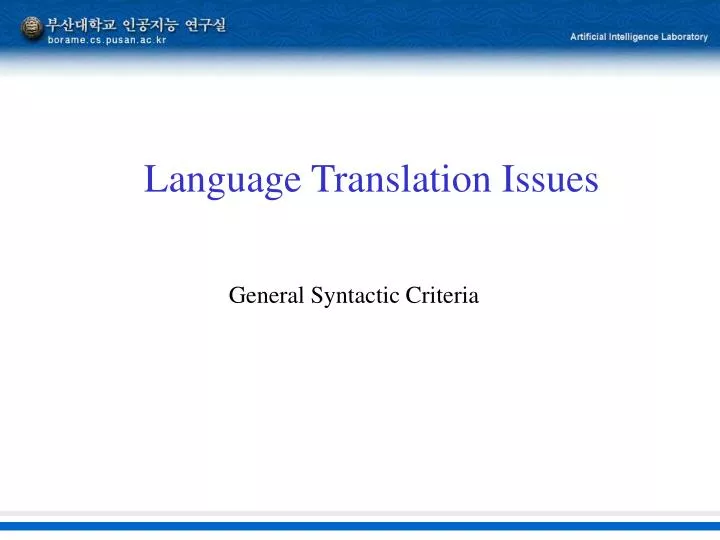 부산대학교 인공지능 연구실
borame.cs.pusan.ac.kr

Artificial Intelligence Laboratory

Language Translation Issues

General Syntactic Criteria